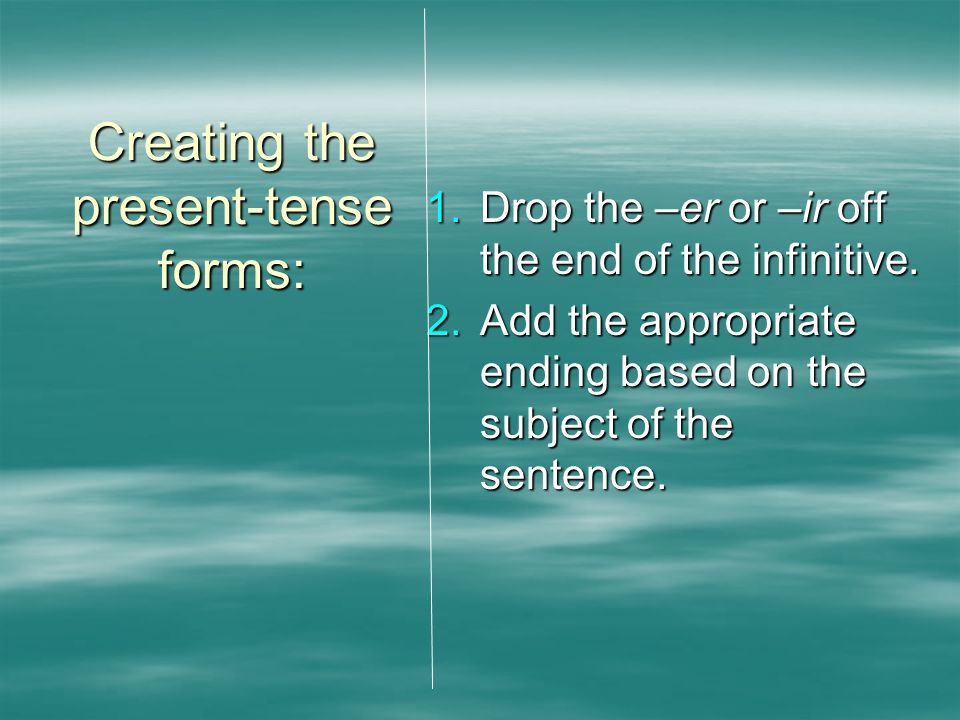 Creating the present-tense forms:

1. Drop the –er or –ir off the end of the infinitive.
2. Add the appropriate ending based on the subject of the sentence.